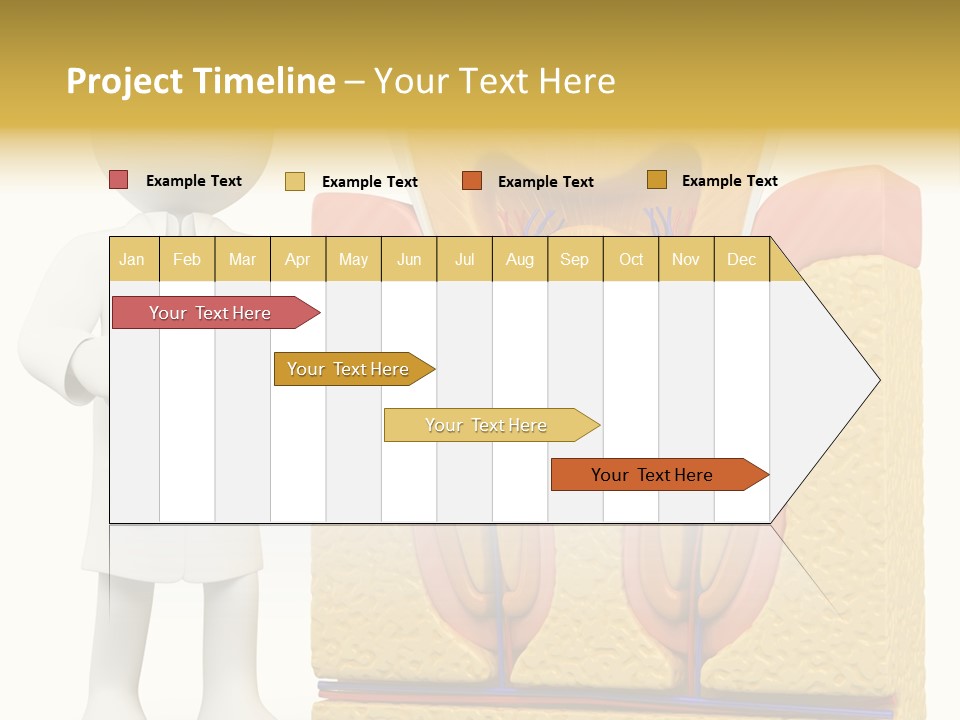 Project Timeline – Your Text Here

Example Text
Example Text
Example Text
Example Text

| Jan | Feb | Mar | Apr | May | Jun | Jul | Aug | Sep | Oct | Nov | Dec |
|---|---|---|---|---|---|---|---|---|---|---|---|

Your Text Here
Your Text Here
Your Text Here
Your Text Here